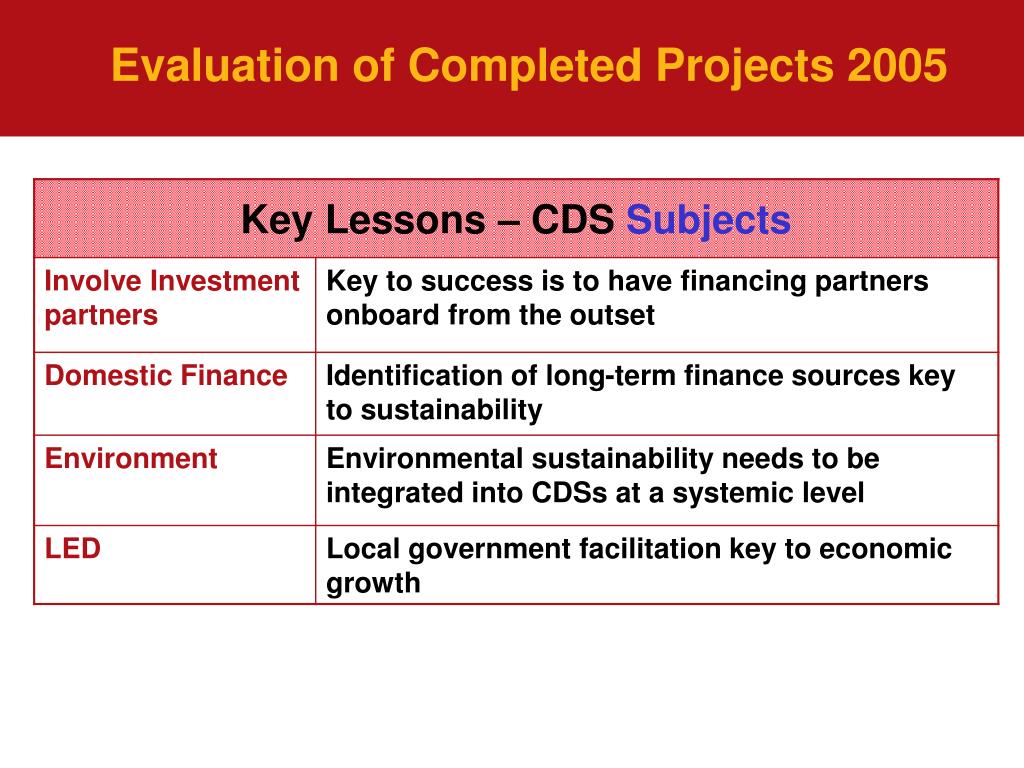 Evaluation of Completed Projects 2005

| Key Lessons – CDS Subjects | |
|---|---|
| Involve Investment partners | Key to success is to have financing partners onboard from the outset |
| Domestic Finance | Identification of long-term finance sources key to sustainability |
| Environment | Environmental sustainability needs to be integrated into CDSs at a systemic level |
| LED | Local government facilitation key to economic growth |